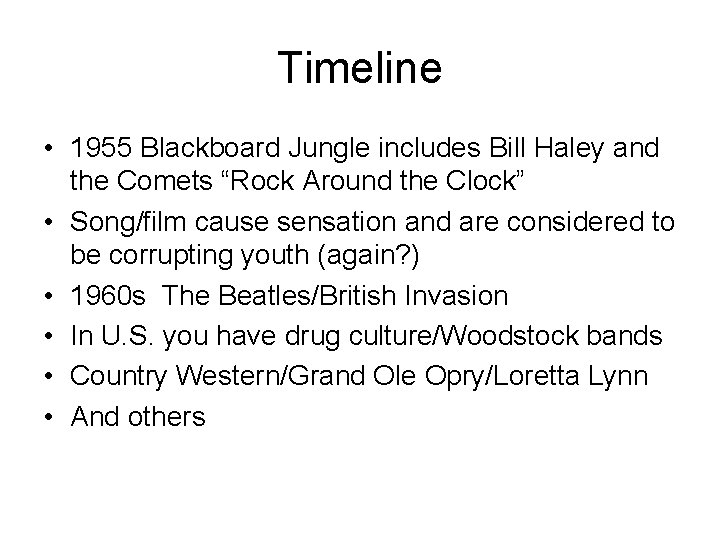 Timeline

• 1955 Blackboard Jungle includes Bill Haley and the Comets “Rock Around the Clock”
• Song/film cause sensation and are considered to be corrupting youth (again?)
• 1960s The Beatles/British Invasion
• In U.S. you have drug culture/Woodstock bands
• Country Western/Grand Ole Opry/Loretta Lynn
• And others